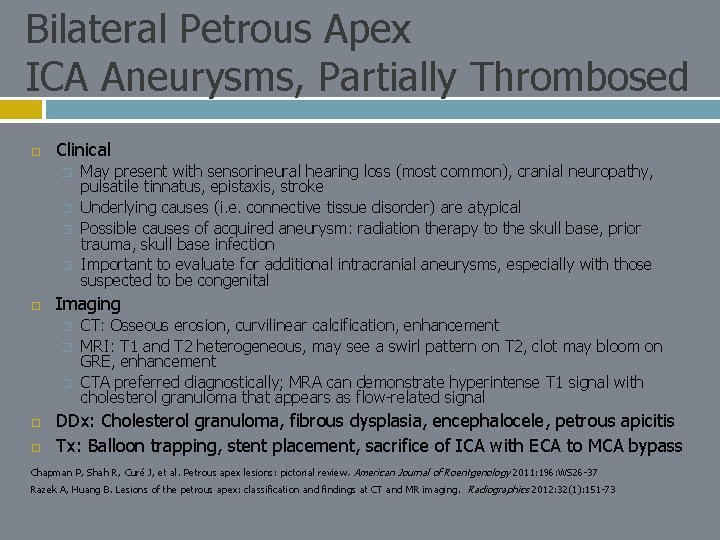 Bilateral Petrous Apex
ICA Aneurysms, Partially Thrombosed

Clinical
May present with sensorineural hearing loss (most common), cranial neuropathy, pulsatile tinnatus, epistaxis, stroke
Underlying causes (i.e. connective tissue disorder) are atypical
Possible causes of acquired aneurysm: radiation therapy to the skull base, prior trauma, skull base infection
Important to evaluate for additional intracranial aneurysms, especially with those suspected to be congenital

Imaging
CT: Osseous erosion, curvilinear calcification, enhancement
MRI: T1 and T2 heterogeneous, may see a swirl pattern on T2, clot may bloom on GRE, enhancement
CTA preferred diagnostically; MRA can demonstrate hyperintense T1 signal with cholesterol granuloma that appears as flow-related signal

DDx: Cholesterol granuloma, fibrous dysplasia, encephalocele, petrous apicitis

Tx: Balloon trapping, stent placement, sacrifice of ICA with ECA to MCA bypass

Chapman P, Shah R, Curé J, et al. Petrous apex lesions: pictorial review. American Journal of Roentgenology 2011:196:WS26-37
Razek A, Huang B. Lesions of the petrous apex: classification and findings at CT and MR imaging. Radiographics 2012:32(1):151-73